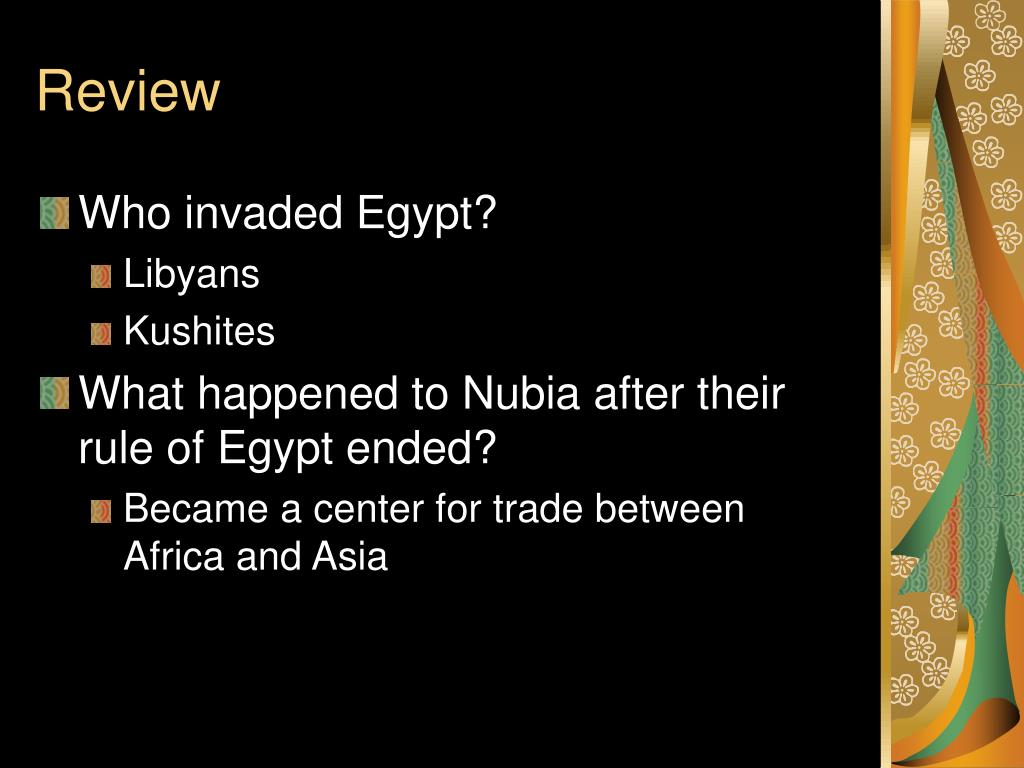 Review

Who invaded Egypt?

Libyans

Kushites

What happened to Nubia after their rule of Egypt ended?

Became a center for trade between Africa and Asia